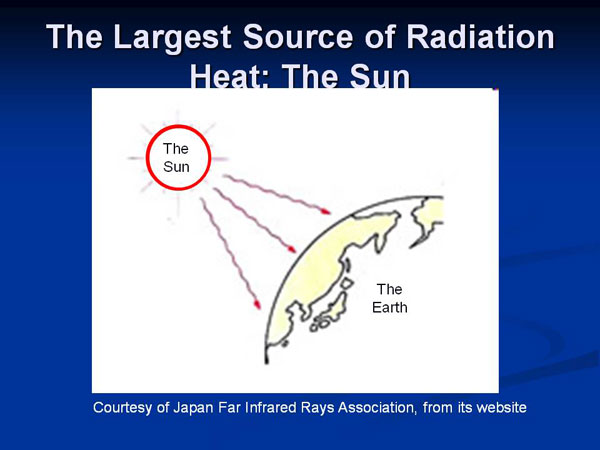 The Largest Source of Radiation Heat: The Sun

The Sun

The Earth

Courtesy of Japan Far Infrared Rays Association, from its website